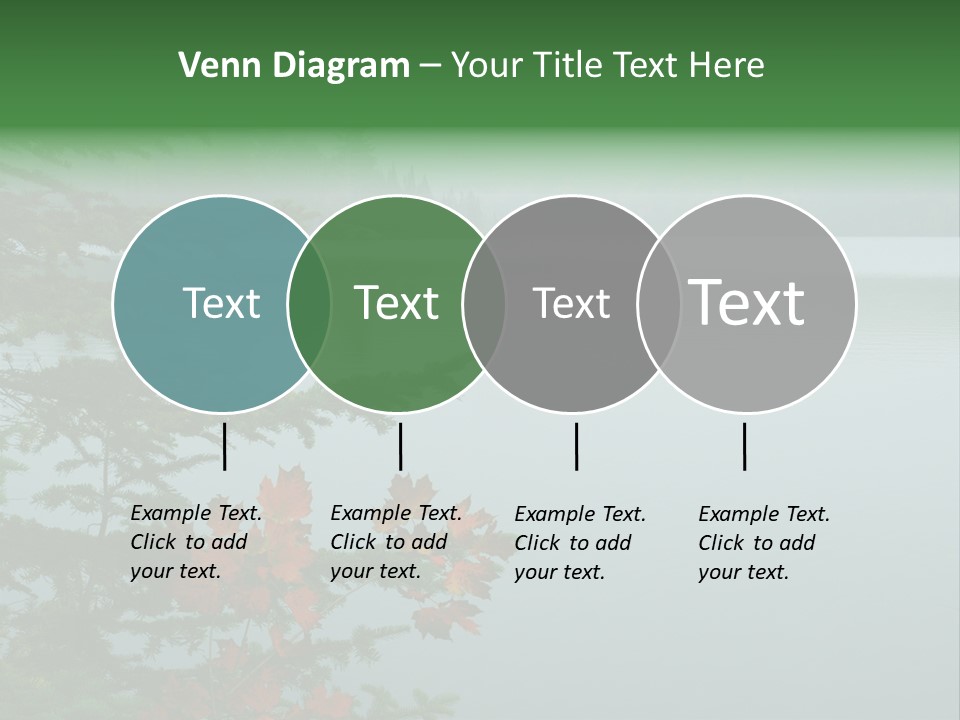 Venn Diagram – Your Title Text Here

Text

Text

Text

Text

Example Text. Click to add your text.

Example Text. Click to add your text.

Example Text. Click to add your text.

Example Text. Click to add your text.